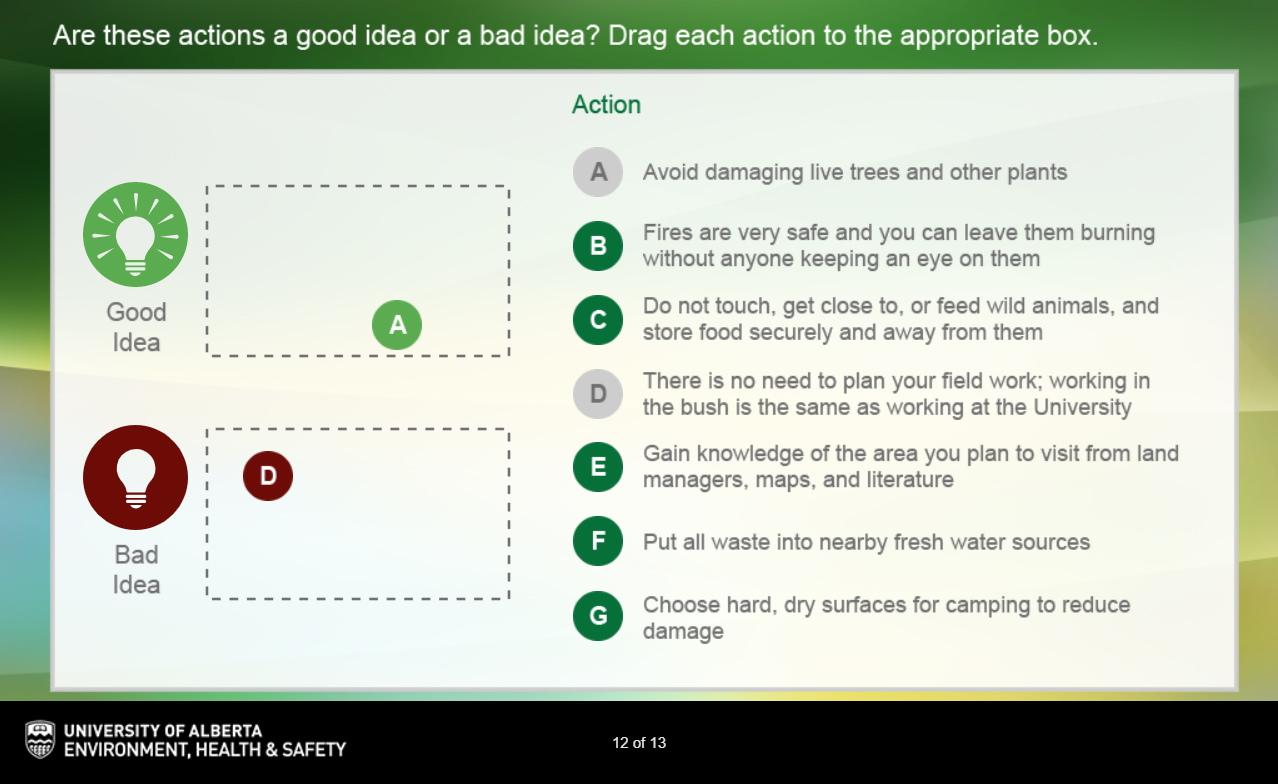 Are these actions a good idea or a bad idea? Drag each action to the appropriate box.

Good Idea

A

Bad Idea

D

Action

A Avoid damaging live trees and other plants

B Fires are very safe and you can leave them burning without anyone keeping an eye on them

C Do not touch, get close to, or feed wild animals, and store food securely and away from them

D There is no need to plan your field work; working in the bush is the same as working at the University

E Gain knowledge of the area you plan to visit from land managers, maps, and literature

F Put all waste into nearby fresh water sources

G Choose hard, dry surfaces for camping to reduce damage

UNIVERSITY OF ALBERTA
ENVIRONMENT, HEALTH & SAFETY

12 of 13